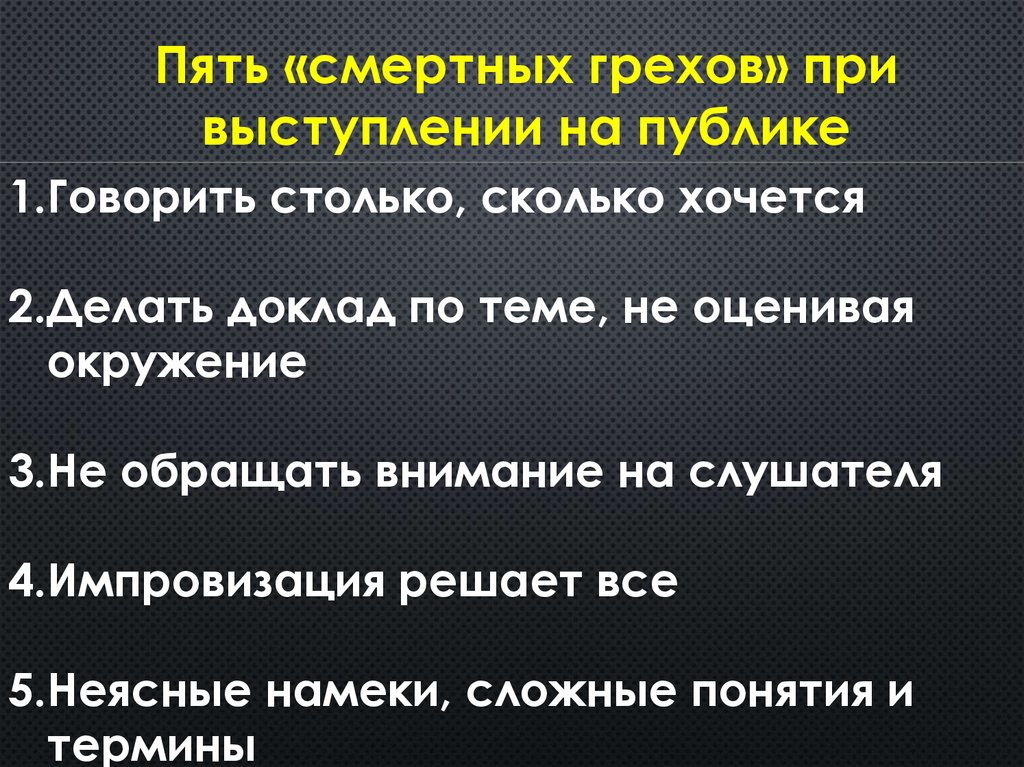 Пять «смертных грехов» при выступлении на публике

1.Говорить столько, сколько хочется

2.Делать доклад по теме, не оценивая окружение

3.Не обращать внимание на слушателя

4.Импровизация решает все

5.Неясные намеки, сложные понятия и термины